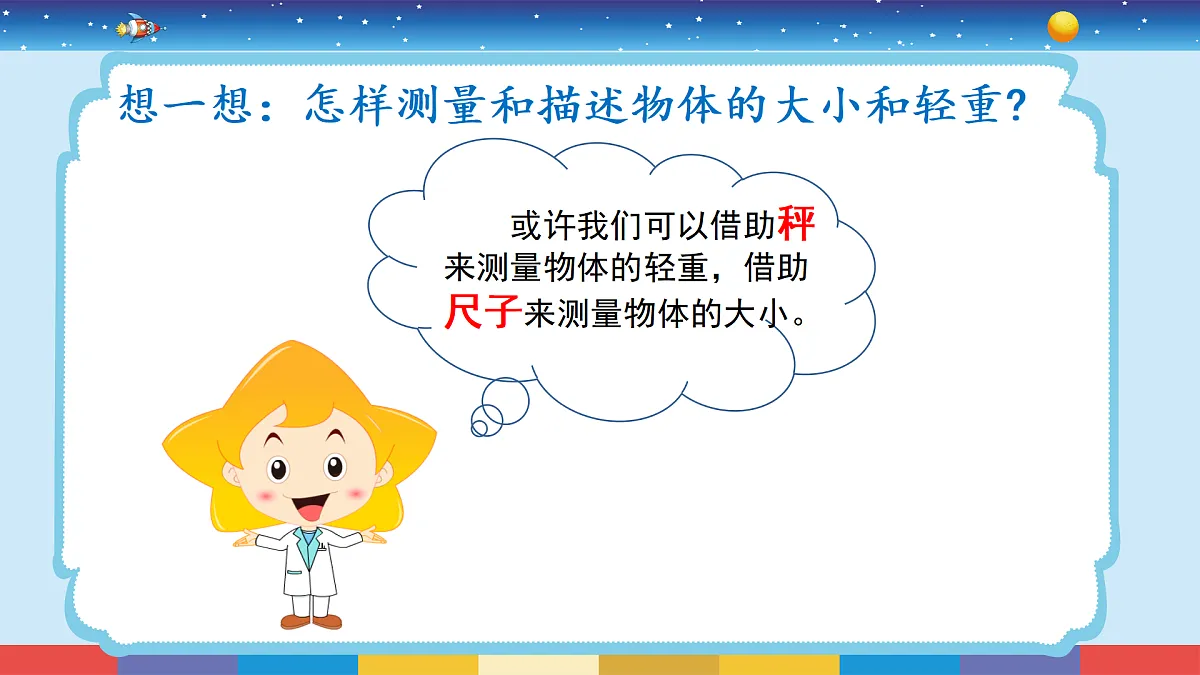 想一想：怎样测量和描述物体的大小和轻重？

或许我们可以借助秤来测量物体的轻重，借助尺子来测量物体的大小。